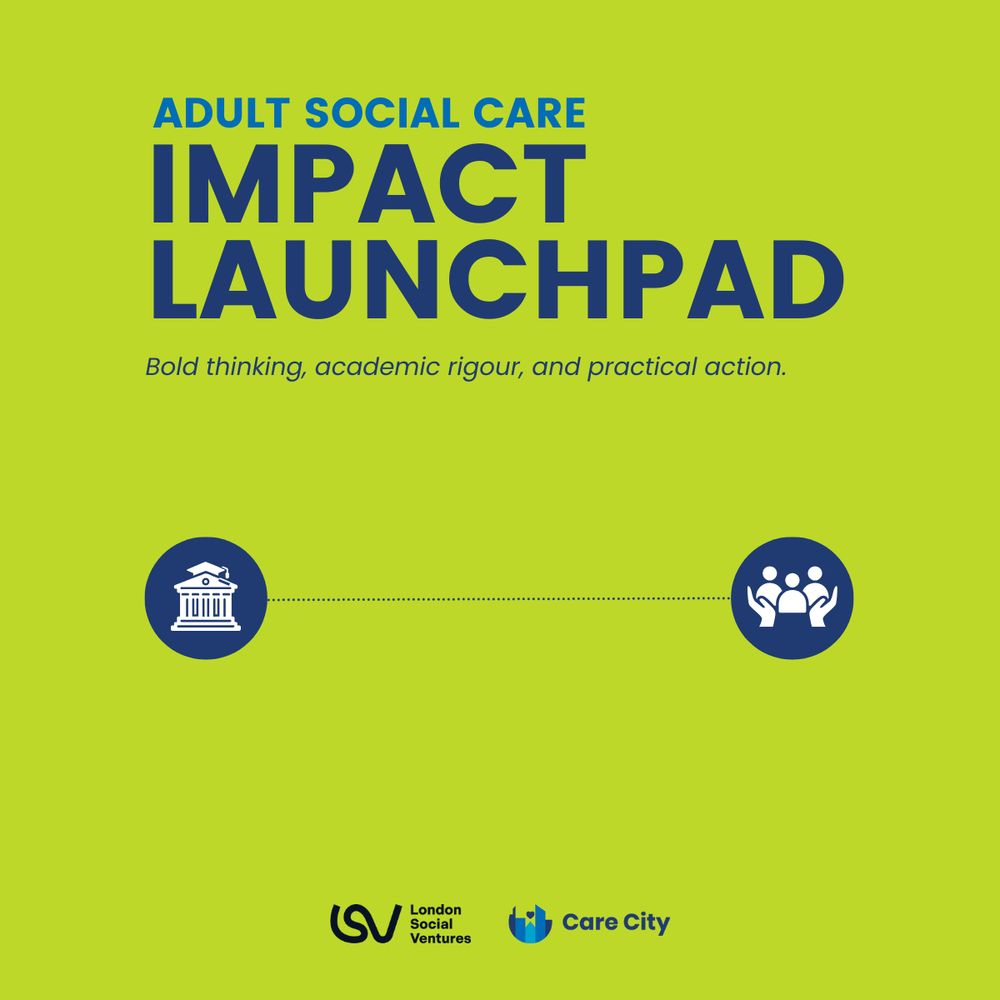 ADULT SOCIAL CARE
IMPACT LAUNCHPAD

Bold thinking, academic rigour, and practical action.

LSV London Social Ventures

Care City